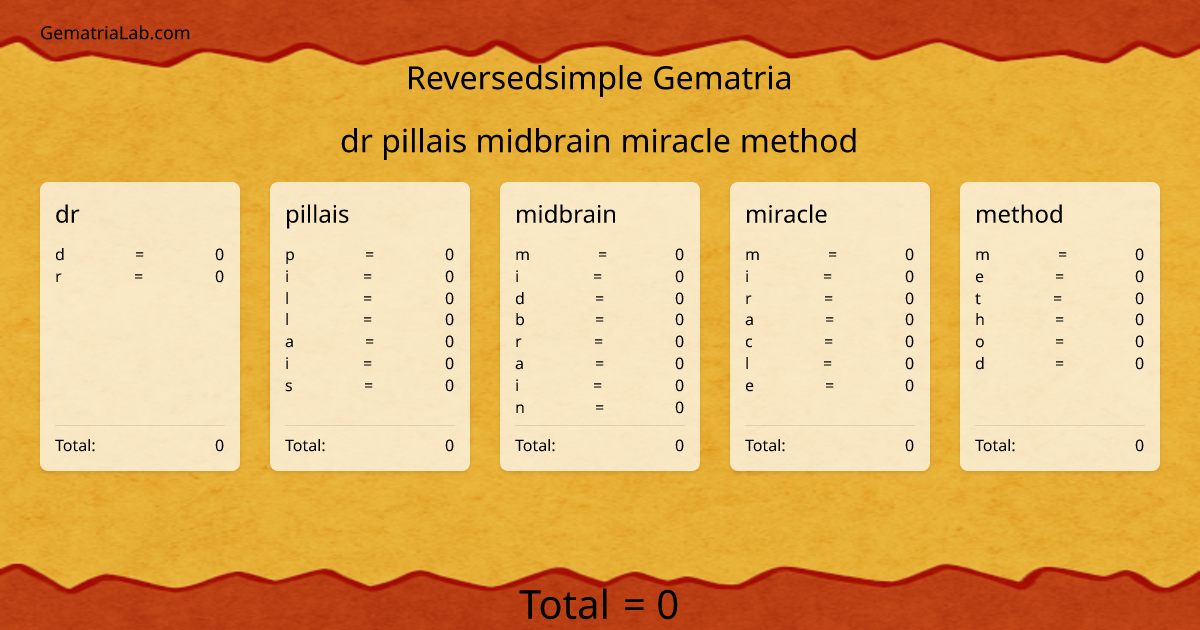 GematriaLab.com

Reversedsimple Gematria

dr pillais midbrain miracle method

dr

d = 0
r = 0

Total: 0

pillais

p = 0
i = 0
l = 0
l = 0
a = 0
i = 0
s = 0

Total: 0

midbrain

m = 0
i = 0
d = 0
b = 0
r = 0
a = 0
i = 0
n = 0

Total: 0

miracle

m = 0
i = 0
r = 0
a = 0
c = 0
l = 0
e = 0

Total: 0

method

m = 0
e = 0
t = 0
h = 0
o = 0
d = 0

Total: 0

Total = 0